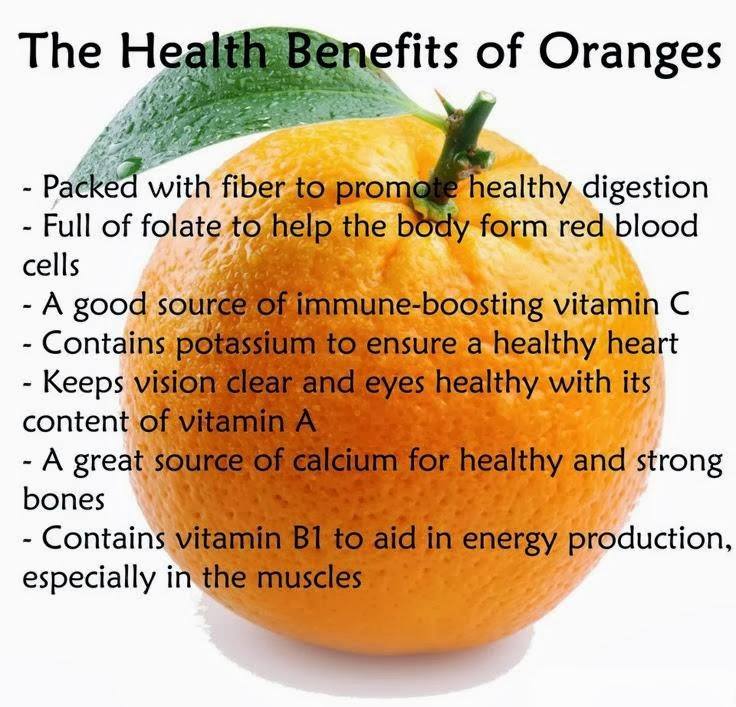 The Health Benefits of Oranges

- Packed with fiber to promote healthy digestion
- Full of folate to help the body form red blood cells
- A good source of immune-boosting vitamin C
- Contains potassium to ensure a healthy heart
- Keeps vision clear and eyes healthy with its content of vitamin A
- A great source of calcium for healthy and strong bones
- Contains vitamin B1 to aid in energy production, especially in the muscles